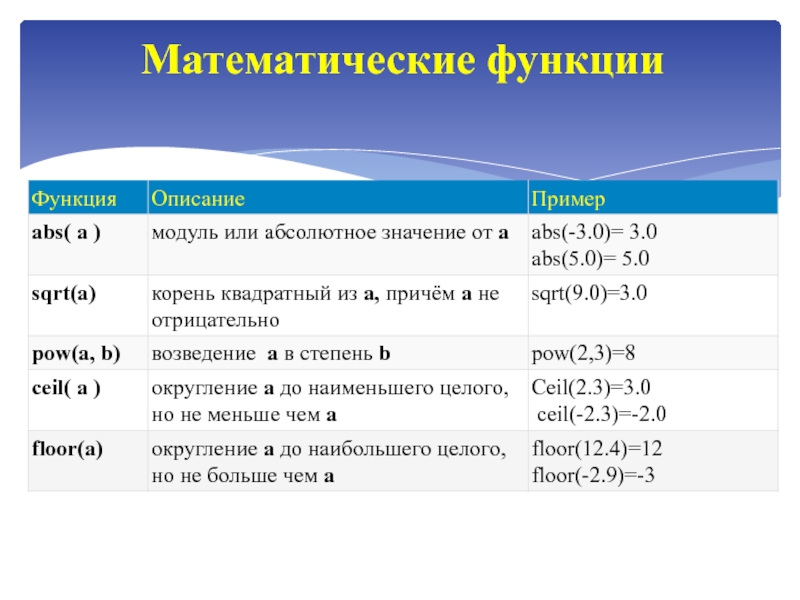 Математические функции

| Функция | Описание | Пример |
|---|---|---|
| abs( a ) | модуль или абсолютное значение от a | abs(-3.0)= 3.0 abs(5.0)= 5.0 |
| sqrt(a) | корень квадратный из a, причём a не отрицательно | sqrt(9.0)=3.0 |
| pow(a, b) | возведение a в степень b | pow(2,3)=8 |
| ceil( a ) | округление a до наименьшего целого, но не меньше чем a | Ceil(2.3)=3.0 ceil(-2.3)=-2.0 |
| floor(a) | округление a до наибольшего целого, но не больше чем a | floor(12.4)=12 floor(-2.9)=-3 |